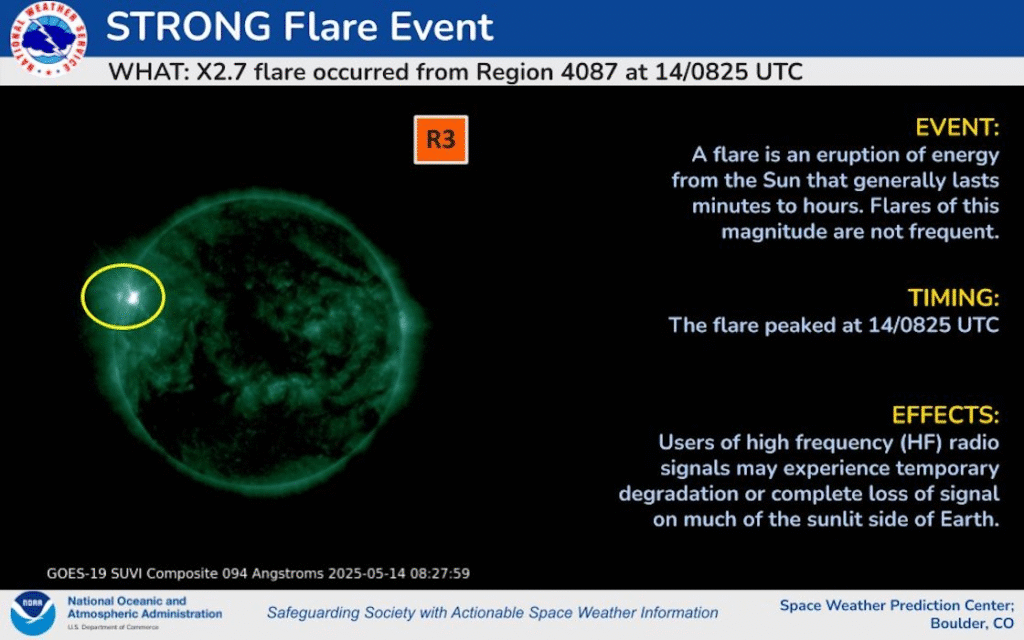 NATIONAL WEATHER SERVICE

STRONG Flare Event

WHAT: X2.7 flare occurred from Region 4087 at 14/0825 UTC

R3

EVENT:
A flare is an eruption of energy from the Sun that generally lasts minutes to hours. Flares of this magnitude are not frequent.

TIMING:
The flare peaked at 14/0825 UTC

EFFECTS:
Users of high frequency (HF) radio signals may experience temporary degradation or complete loss of signal on much of the sunlit side of Earth.

GOES-19 SUVI Composite 094 Angstroms 2025-05-14 08:27:59

NOAA

National Oceanic and Atmospheric Administration
U.S. Department of Commerce

Safeguarding Society with Actionable Space Weather Information

Space Weather Prediction Center;
Boulder, CO